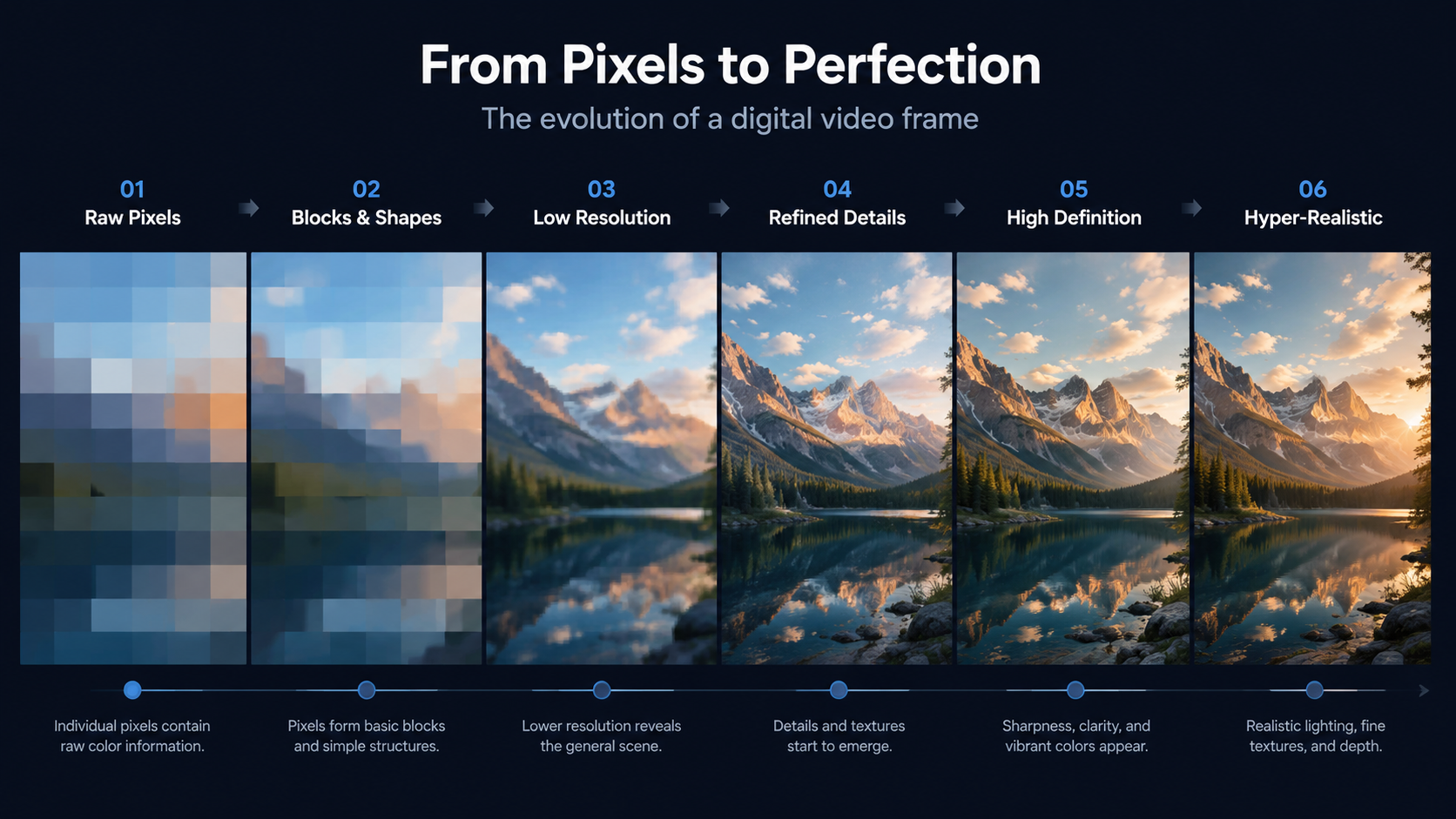 From Pixels to Perfection

The evolution of a digital video frame

01
Raw Pixels

02
Blocks & Shapes

03
Low Resolution

04
Refined Details

05
High Definition

06
Hyper-Realistic

Individual pixels contain raw color information.

Pixels form basic blocks and simple structures.

Lower resolution reveals the general scene.

Details and textures start to emerge.

Sharpness, clarity, and vibrant colors appear.

Realistic lighting, fine textures, and depth.